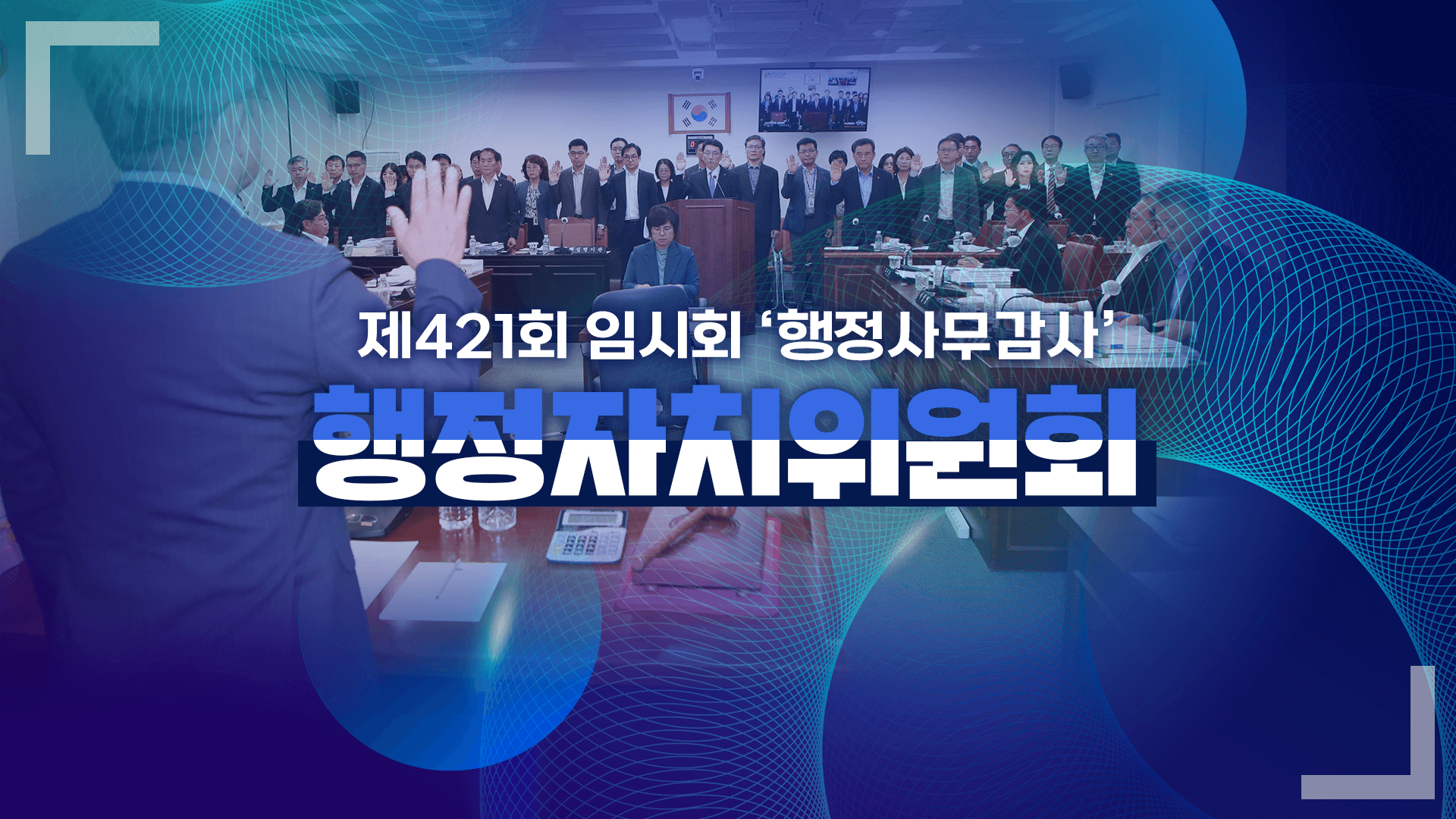 제421회 임시회 ‘행정사무감사’

행정자치위원회